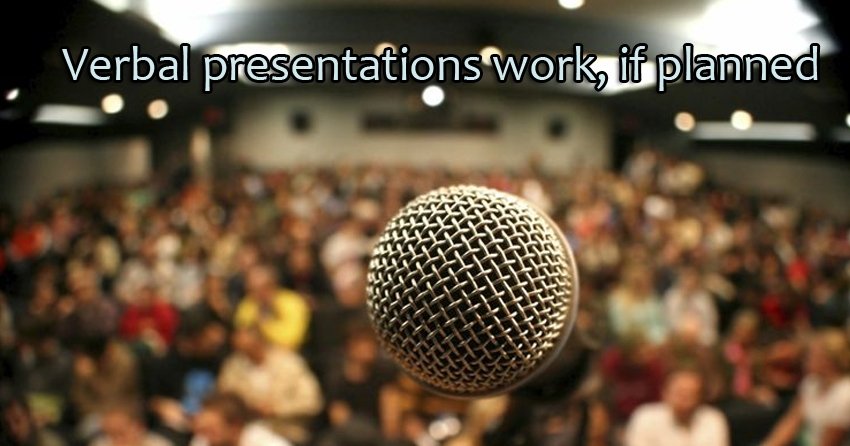 Verbal presentations work, if planned